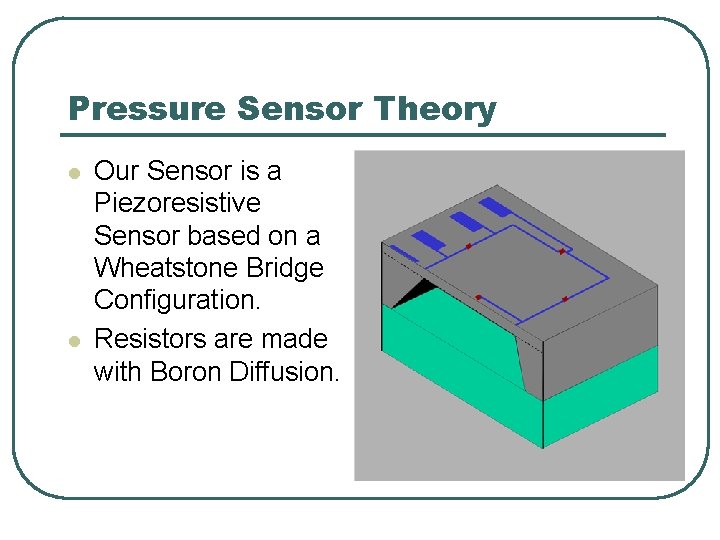 Pressure Sensor Theory

- Our Sensor is a Piezoresistive Sensor based on a Wheatstone Bridge Configuration.
- Resistors are made with Boron Diffusion.